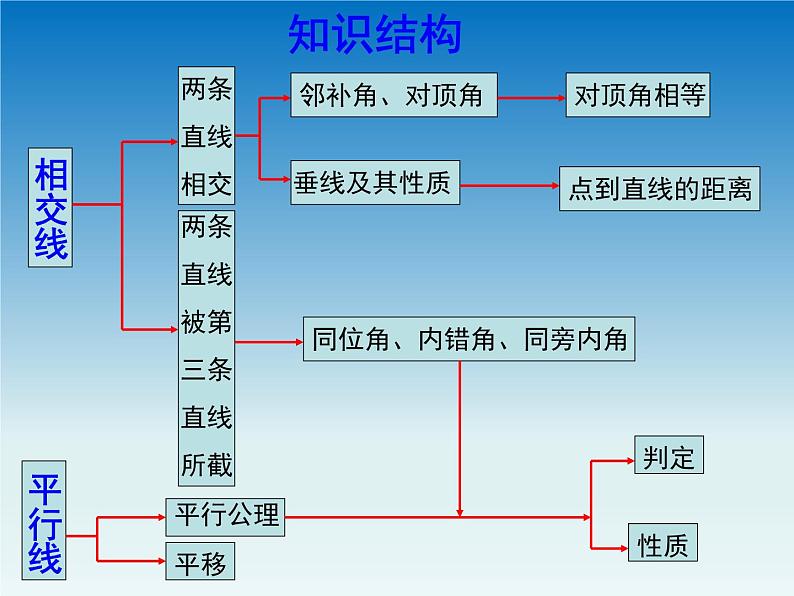 知识结构

相交线

两条直线相交

邻补角、对顶角

对顶角相等

垂线及其性质

点到直线的距离

两条直线被第三条直线所截

同位角、内错角、同旁内角

平行线

平行公理

平移

判定

性质